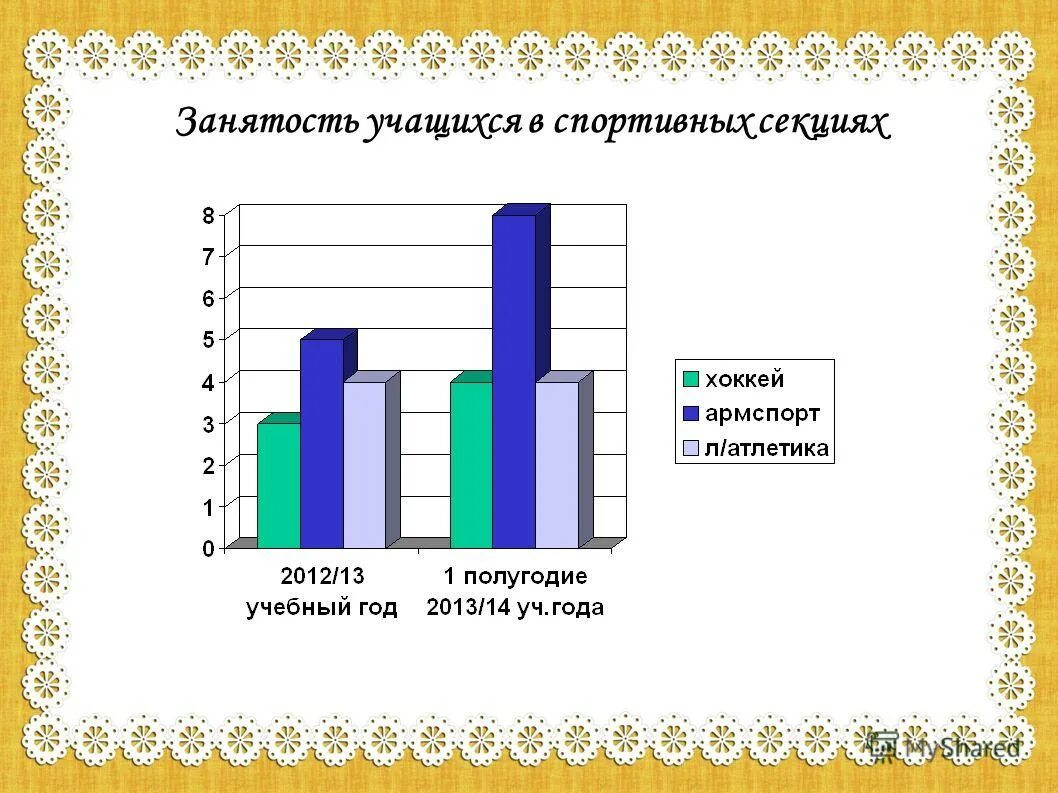 Занятость учащихся в спортивных секциях

8
7
6
5
4
3
2
1
0

2012/13 учебный год
1 полугодие 2013/14 уч.года

хоккей
армспорт
л/атлетика

MyShared